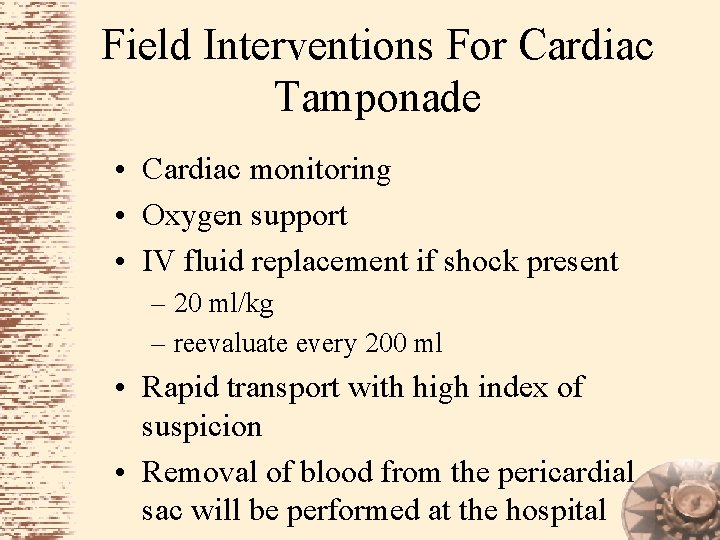 Field Interventions For Cardiac Tamponade

• Cardiac monitoring
• Oxygen support
• IV fluid replacement if shock present
– 20 ml/kg
– reevaluate every 200 ml
• Rapid transport with high index of suspicion
• Removal of blood from the pericardial sac will be performed at the hospital